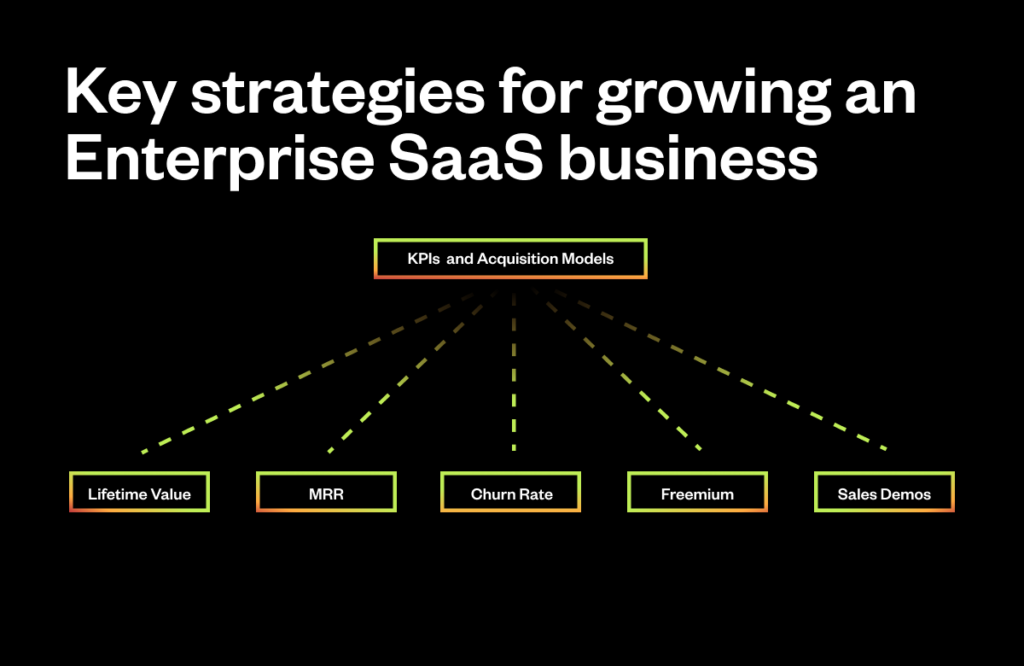 Key strategies for growing an Enterprise SaaS business

KPIs and Acquisition Models

Lifetime Value

MRR

Churn Rate

Freemium

Sales Demos